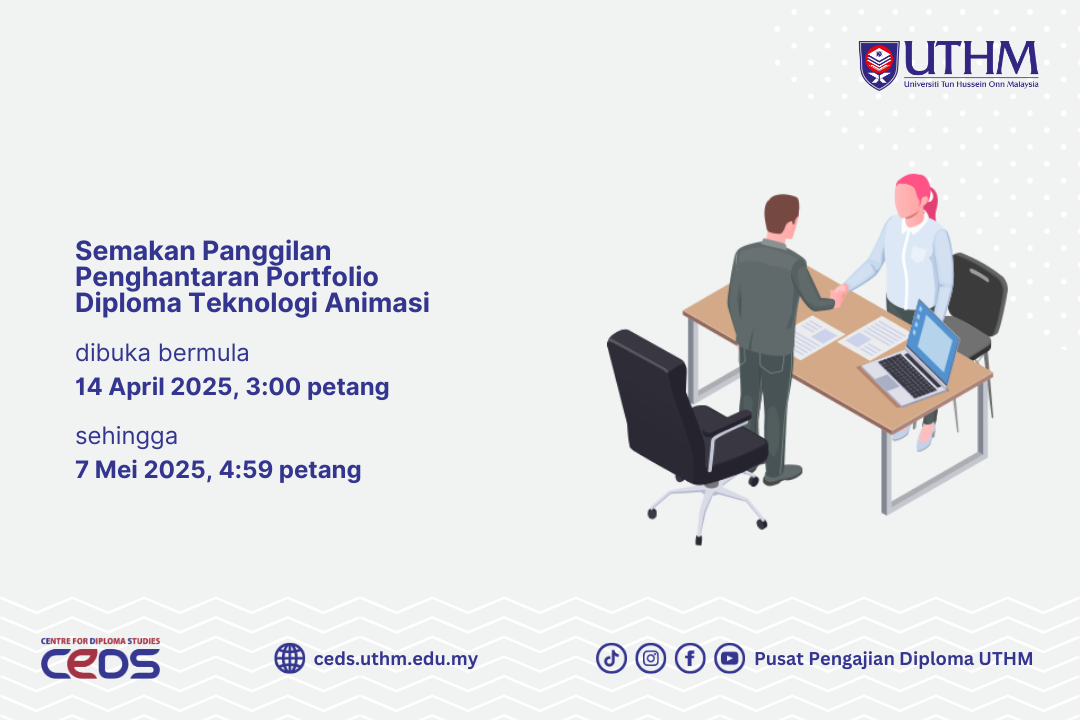 UTHM
Universiti Tun Hussein Onn Malaysia

Semakan Panggilan Penghantaran Portfolio Diploma Teknologi Animasi

dibuka bermula
14 April 2025, 3:00 petang

sehingga
7 Mei 2025, 4:59 petang

CENTRE FOR DIPLOMA STUDIES
CEDS

ceds.uthm.edu.my

Pusat Pengajian Diploma UTHM